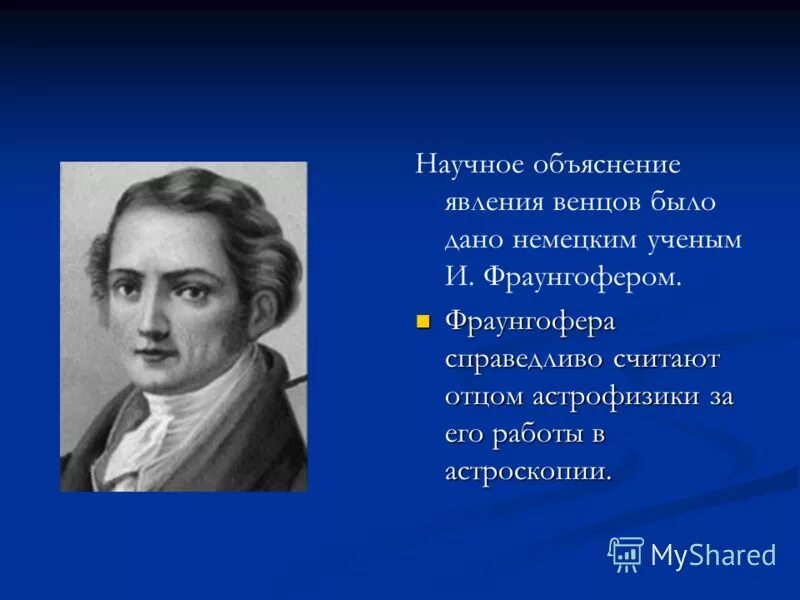 Научное объяснение явления венцов было дано немецким ученым И. Фраунгофером.

Фраунгофера справедливо считают отцом астрофизики за его работы в астроскопии.

MyShared